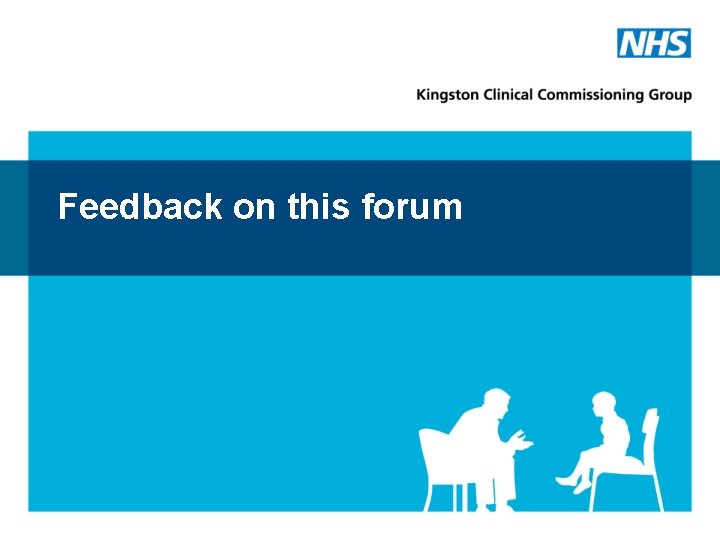 NHS
Kingston Clinical Commissioning Group

Feedback on this forum